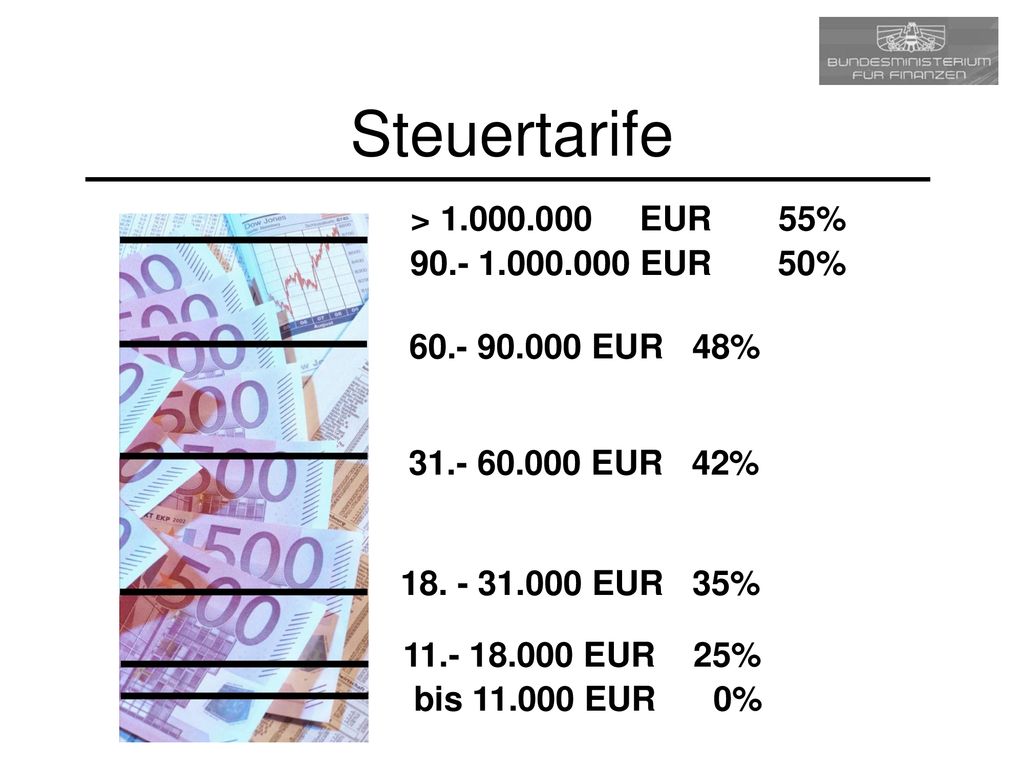 BUNDESMINISTERIUM FÜR FINANZEN

Steuertarife

> 1.000.000 EUR 55%
90.- 1.000.000 EUR 50%

60.- 90.000 EUR 48%

31.- 60.000 EUR 42%

18. - 31.000 EUR 35%

11.- 18.000 EUR 25%
bis 11.000 EUR 0%